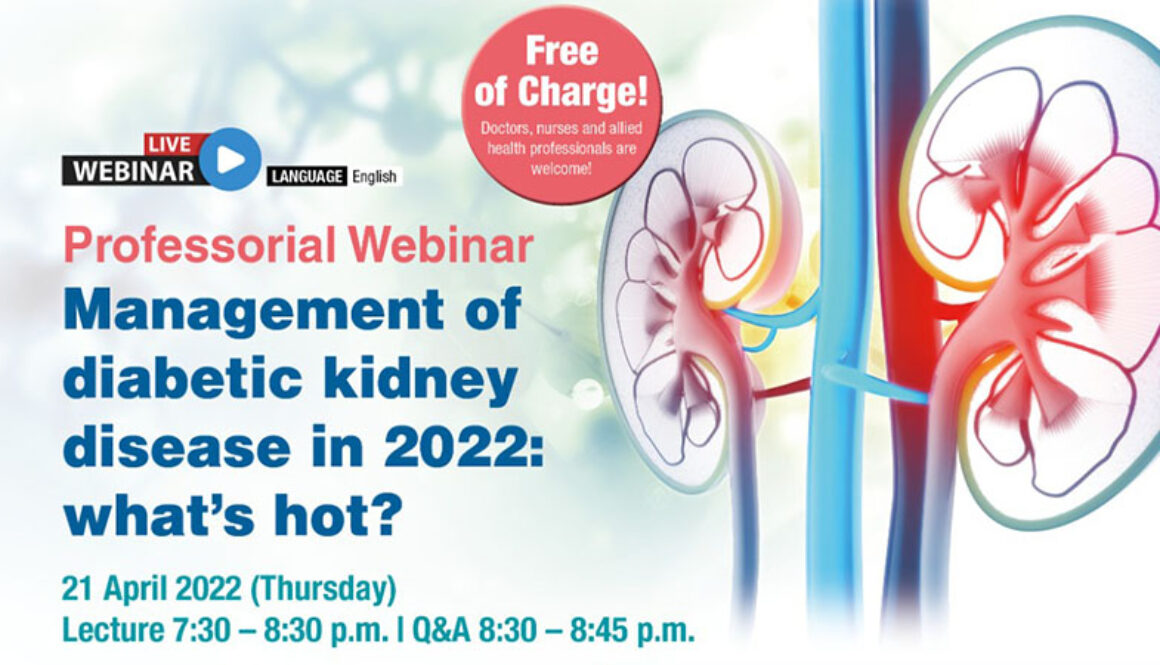 Free of Charge!

Doctors, nurses and allied health professionals are welcome!

LIVE
WEBINAR

LANGUAGE English

Professorial Webinar

Management of diabetic kidney disease in 2022: what's hot?

21 April 2022 (Thursday)
Lecture 7:30 – 8:30 p.m. | Q&A 8:30 – 8:45 p.m.